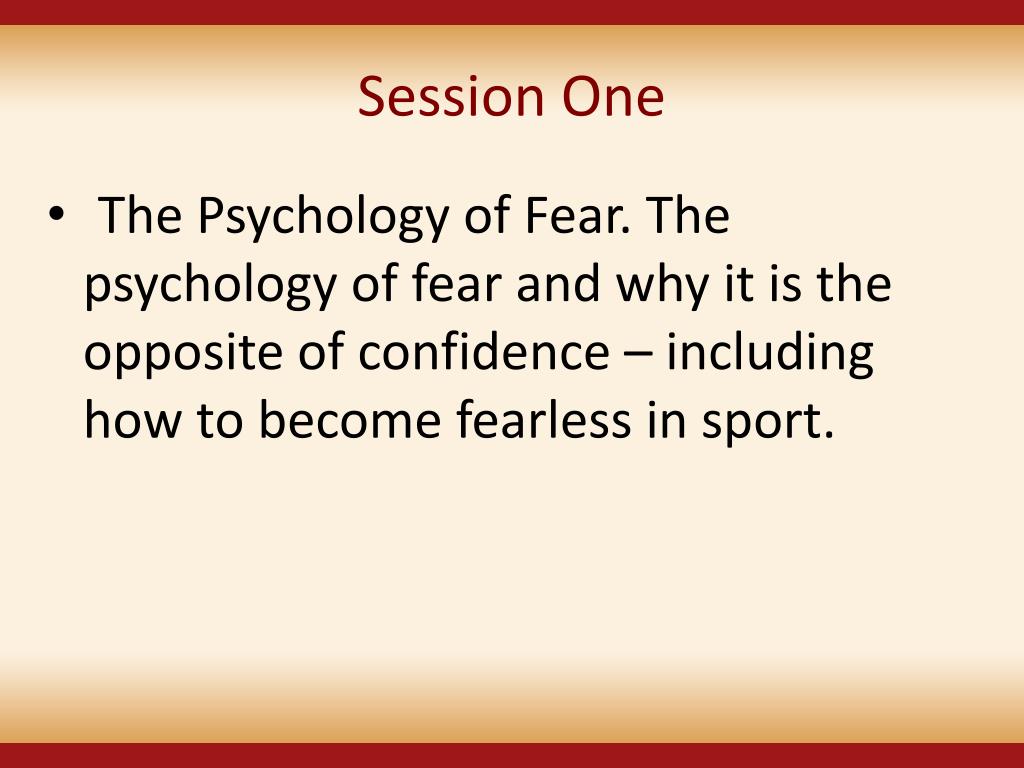 Session One

• The Psychology of Fear. The psychology of fear and why it is the opposite of confidence – including how to become fearless in sport.